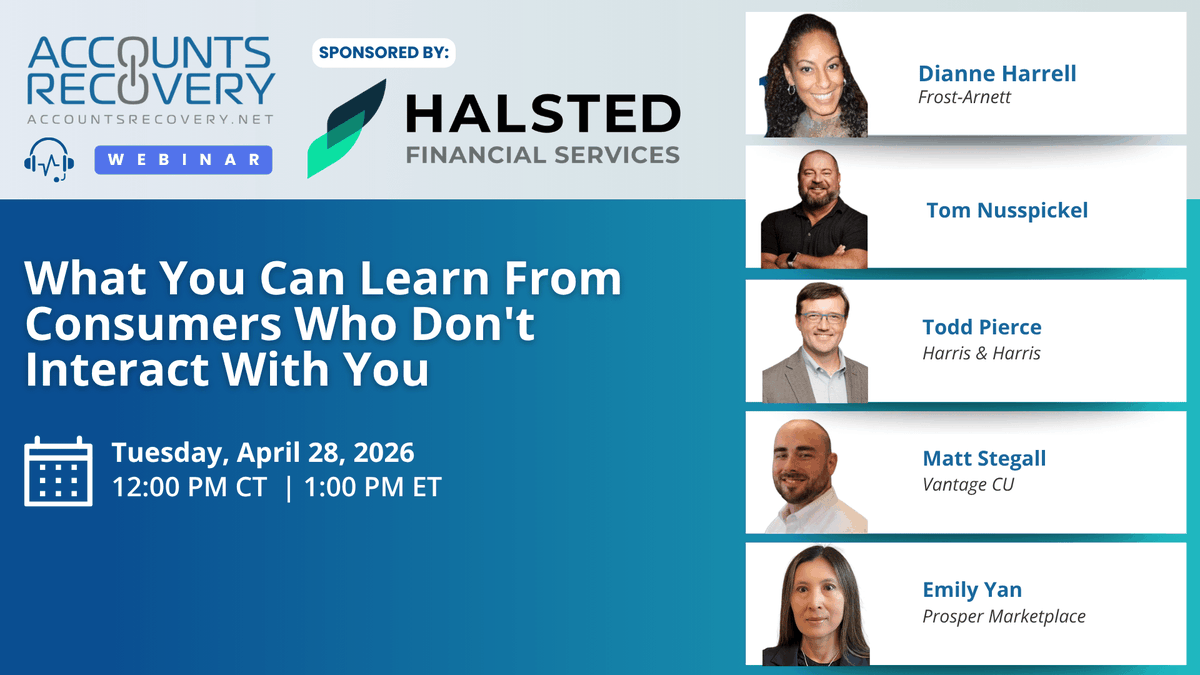 ACCOUNTS RECOVERY
ACCOUNTSRECOVERY.NET
WEBINAR

SPONSORED BY:
HALSTED
FINANCIAL SERVICES

What You Can Learn From Consumers Who Don't Interact With You

Tuesday, April 28, 2026
12:00 PM CT | 1:00 PM ET

Dianne Harrell
Frost-Arnett

Tom Nusspickel

Todd Pierce
Harris & Harris

Matt Stegall
Vantage CU

Emily Yan
Prosper Marketplace